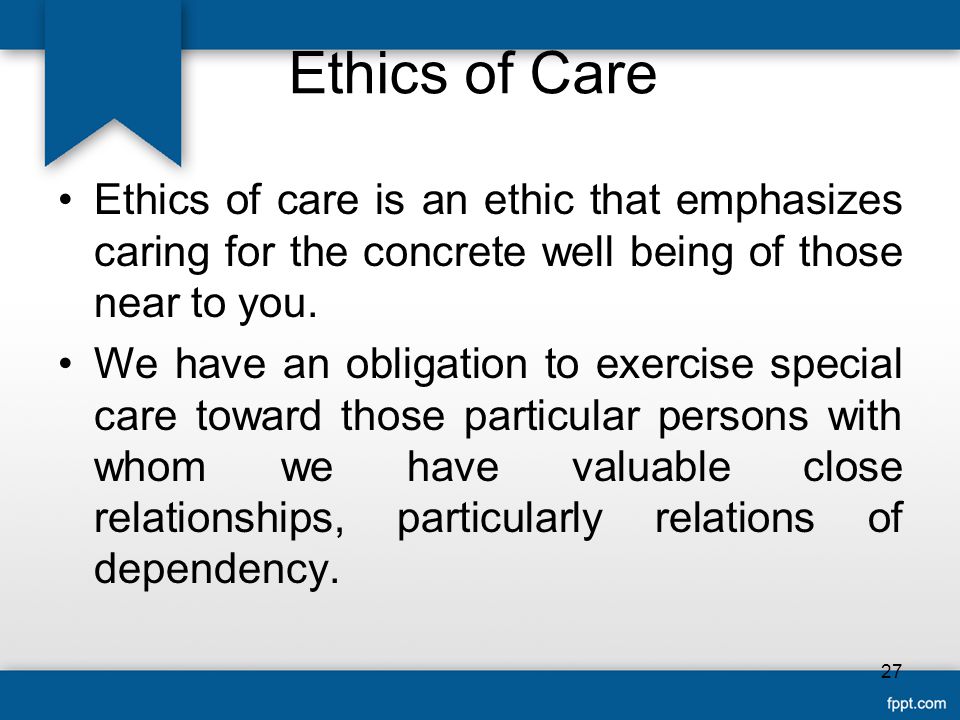 Ethics of Care

• Ethics of care is an ethic that emphasizes caring for the concrete well being of those near to you.

• We have an obligation to exercise special care toward those particular persons with whom we have valuable close relationships, particularly relations of dependency.

27

fppt.com